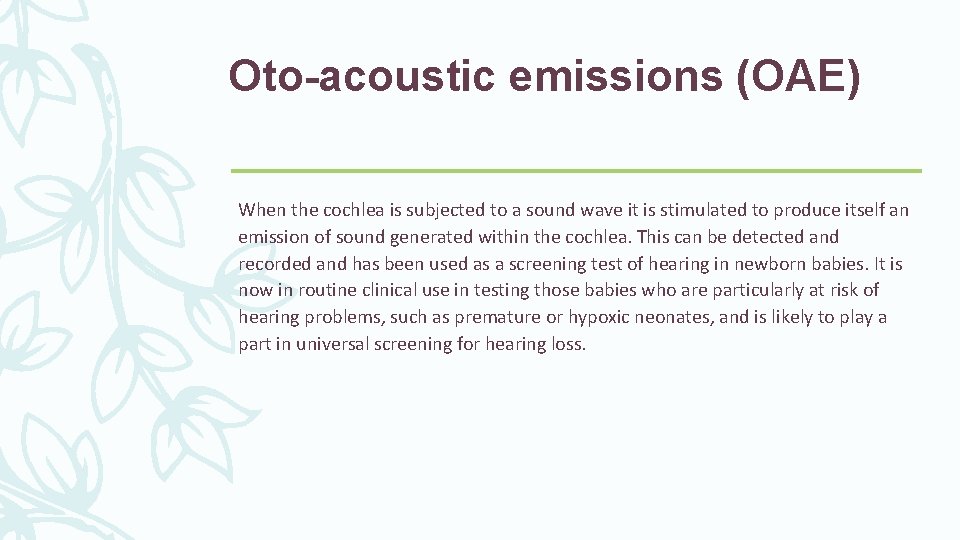 Oto-acoustic emissions (OAE)

When the cochlea is subjected to a sound wave it is stimulated to produce itself an emission of sound generated within the cochlea. This can be detected and recorded and has been used as a screening test of hearing in newborn babies. It is now in routine clinical use in testing those babies who are particularly at risk of hearing problems, such as premature or hypoxic neonates, and is likely to play a part in universal screening for hearing loss.